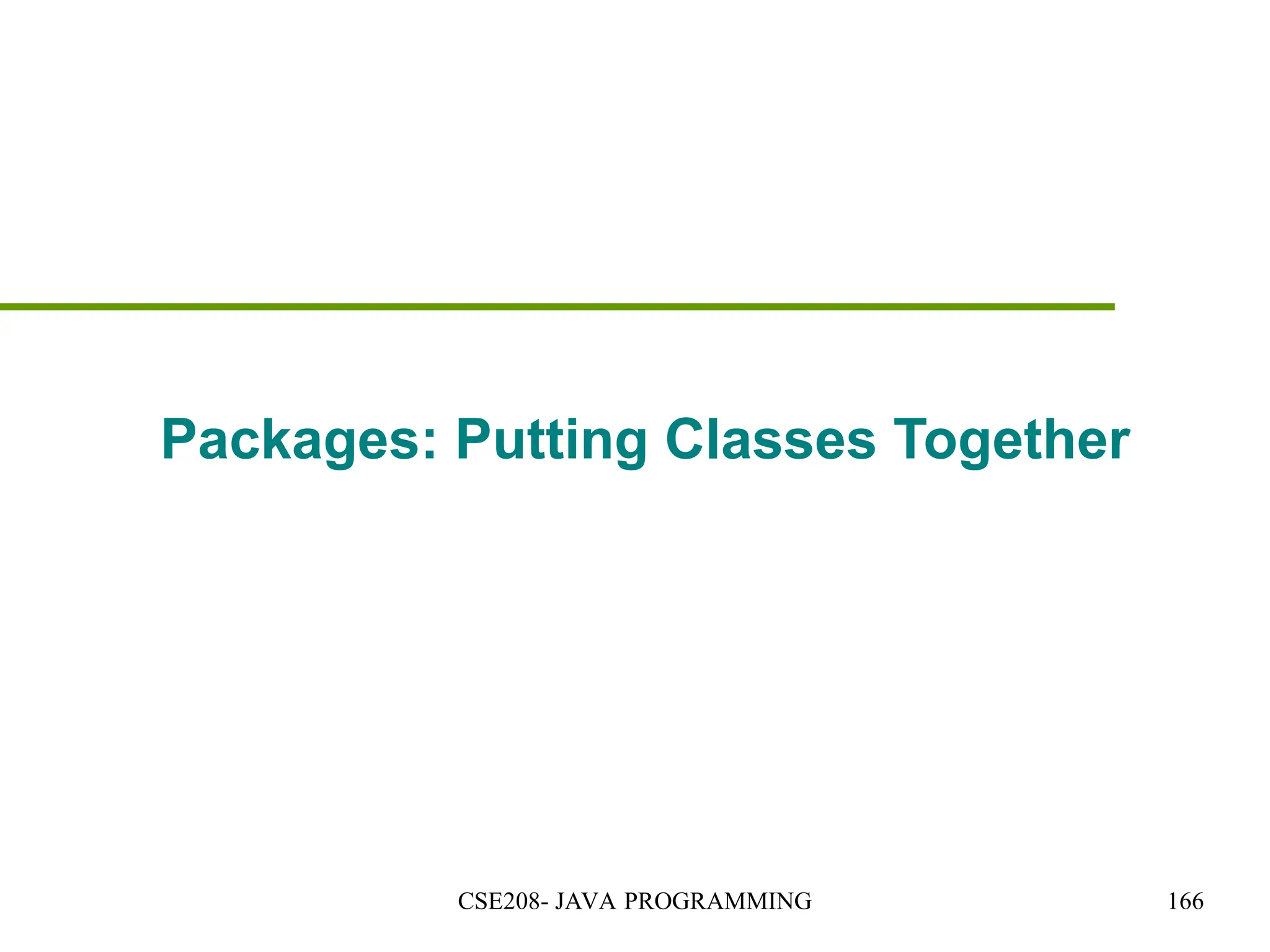 Packages: Putting Classes Together

CSE208- JAVA PROGRAMMING

166